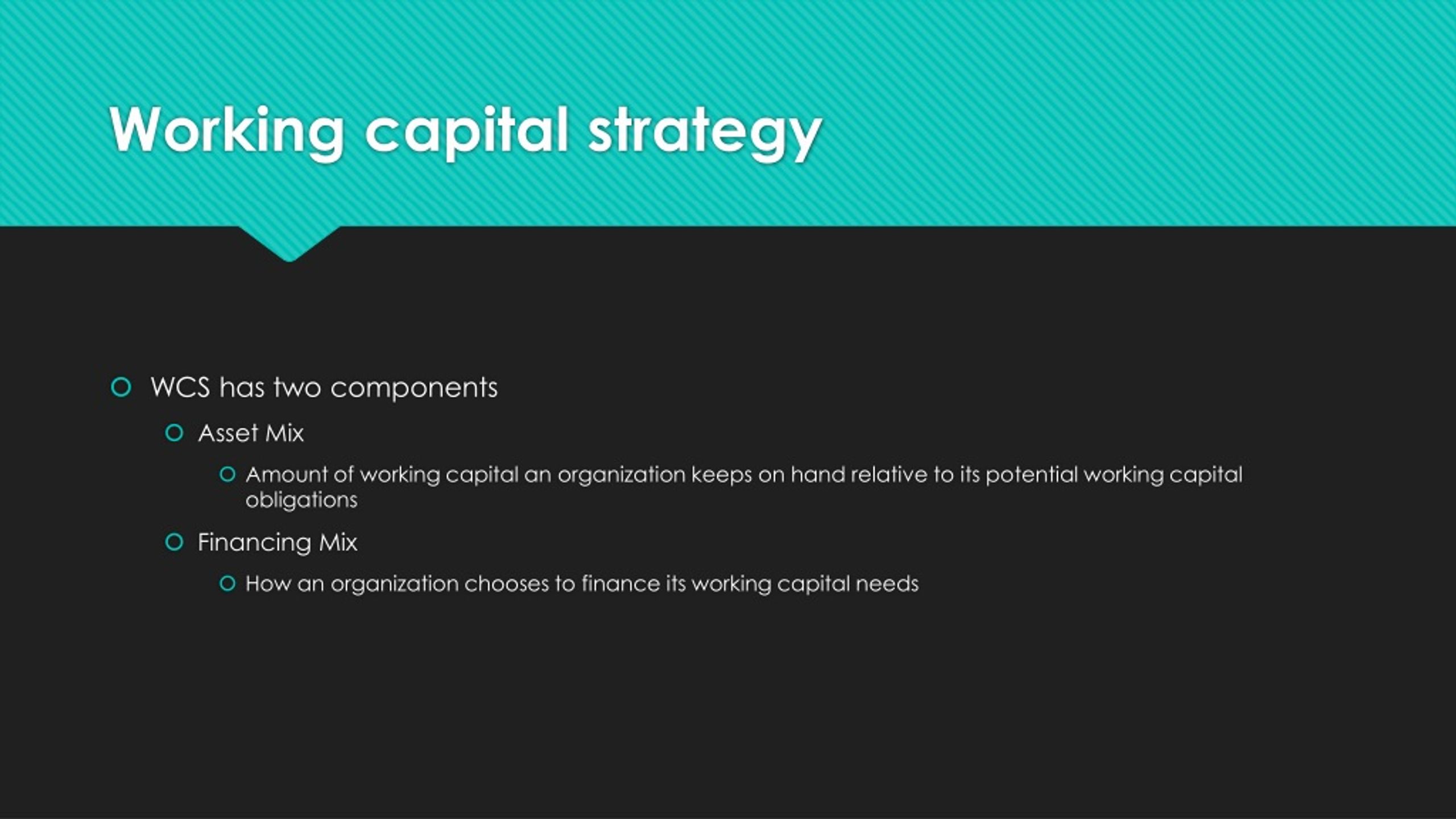 Working capital strategy

WCS has two components

Asset Mix

Amount of working capital an organization keeps on hand relative to its potential working capital obligations

Financing Mix

How an organization chooses to finance its working capital needs